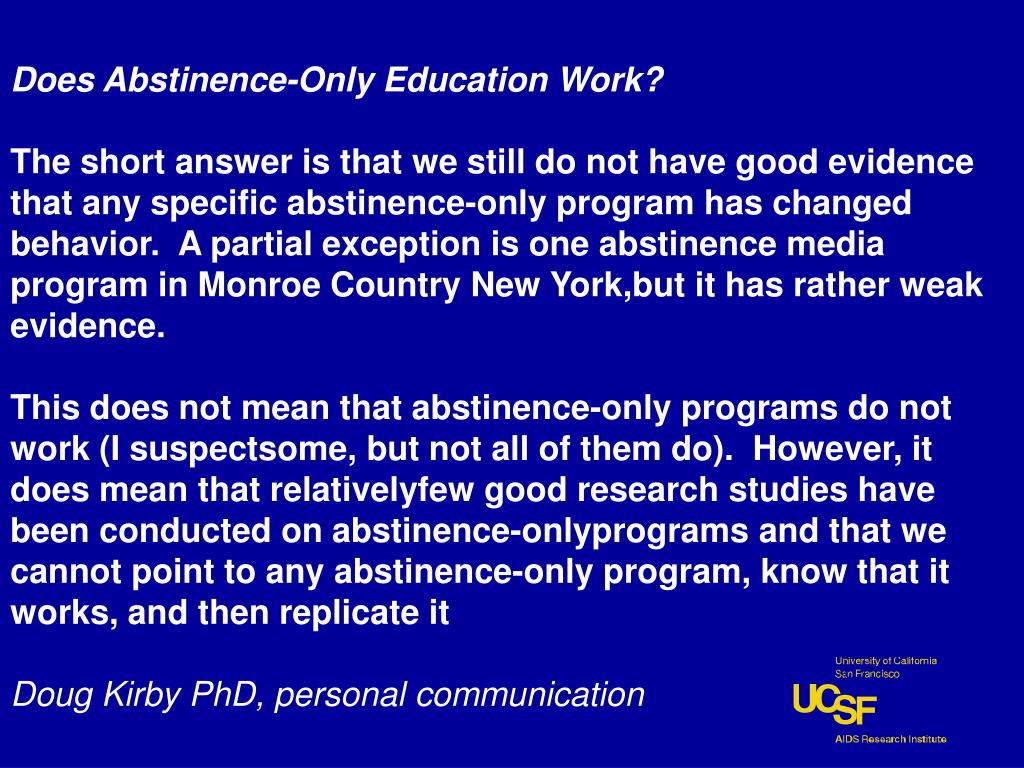 Does Abstinence-Only Education Work?

The short answer is that we still do not have good evidence that any specific abstinence-only program has changed behavior. A partial exception is one abstinence media program in Monroe Country New York,but it has rather weak evidence.

This does not mean that abstinence-only programs do not work (I suspectsome, but not all of them do). However, it does mean that relativelyfew good research studies have been conducted on abstinence-onlyprograms and that we cannot point to any abstinence-only program, know that it works, and then replicate it

Doug Kirby PhD, personal communication

University of California
San Francisco
UCSF
AIDS Research Institute